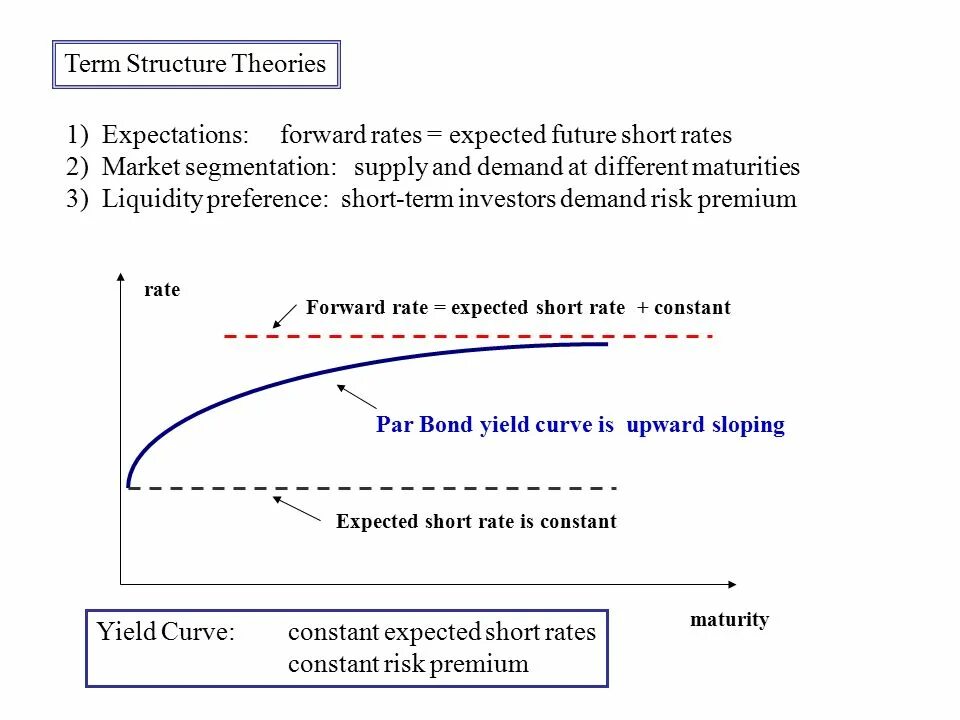 Term Structure Theories

1) Expectations: forward rates = expected future short rates
2) Market segmentation: supply and demand at different maturities
3) Liquidity preference: short-term investors demand risk premium

rate

Forward rate = expected short rate + constant

Par Bond yield curve is upward sloping

Expected short rate is constant

maturity

Yield Curve: constant expected short rates
constant risk premium